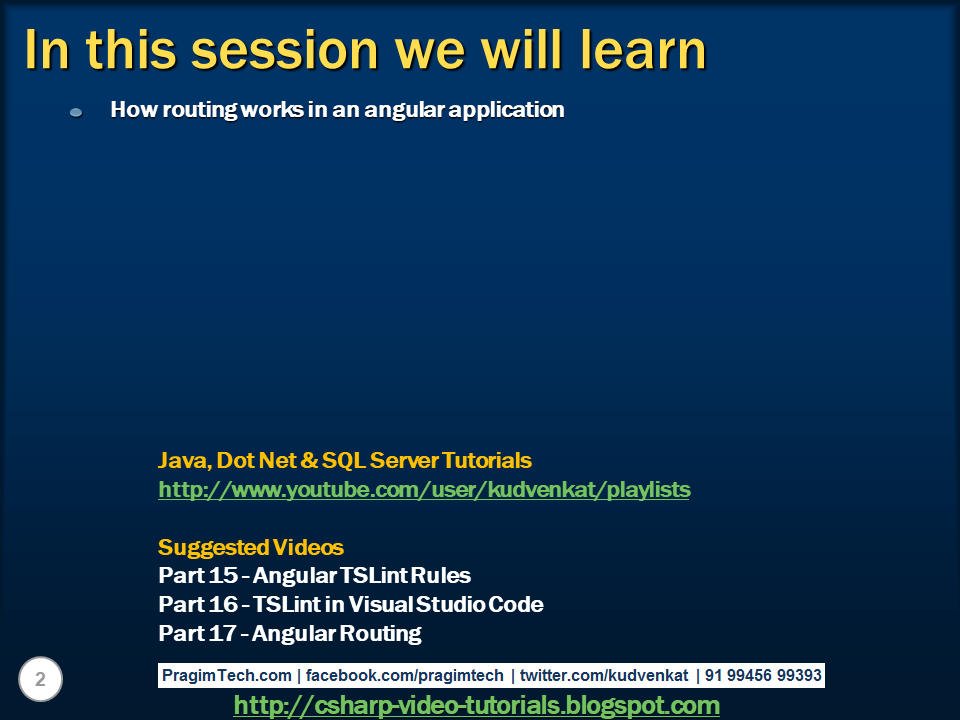 In this session we will learn

How routing works in an angular application

Java, Dot Net & SQL Server Tutorials
http://www.youtube.com/user/kudvenkat/playlists

Suggested Videos
Part 15 - Angular TSLint Rules
Part 16 - TSLint in Visual Studio Code
Part 17 - Angular Routing

2

PragimTech.com | facebook.com/pragimtech | twitter.com/kudvenkat | 91 99456 99393

http://csharp-video-tutorials.blogspot.com